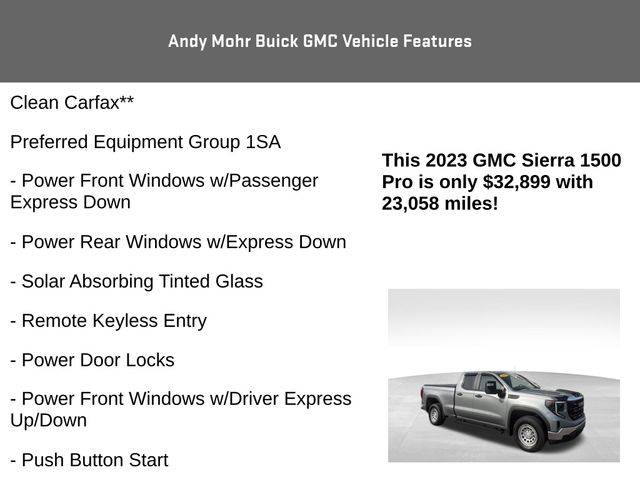 Andy Mohr Buick GMC Vehicle Features

Clean Carfax**

Preferred Equipment Group 1SA

- Power Front Windows w/Passenger Express Down

- Power Rear Windows w/Express Down

- Solar Absorbing Tinted Glass

- Remote Keyless Entry

- Power Door Locks

- Power Front Windows w/Driver Express Up/Down

- Push Button Start

This 2023 GMC Sierra 1500 Pro is only $32,899 with 23,058 miles!